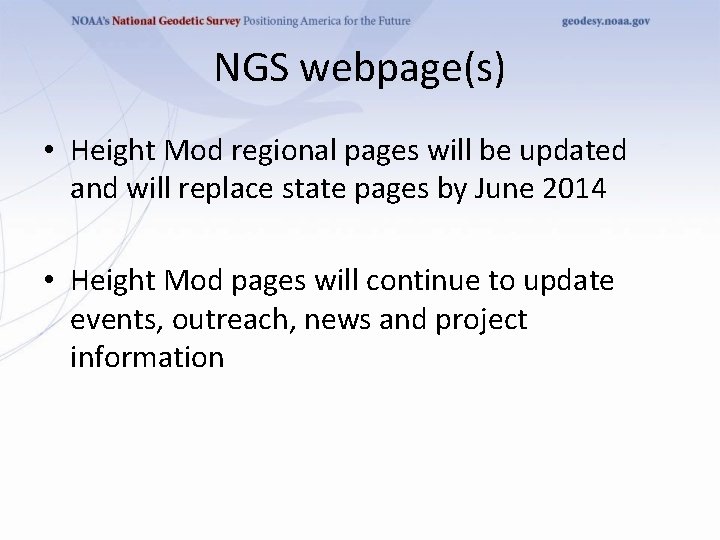 NOAA's National Geodetic Survey Positioning America for the Future geodesy.noaa.gov

NGS webpage(s)

• Height Mod regional pages will be updated and will replace state pages by June 2014

• Height Mod pages will continue to update events, outreach, news and project information